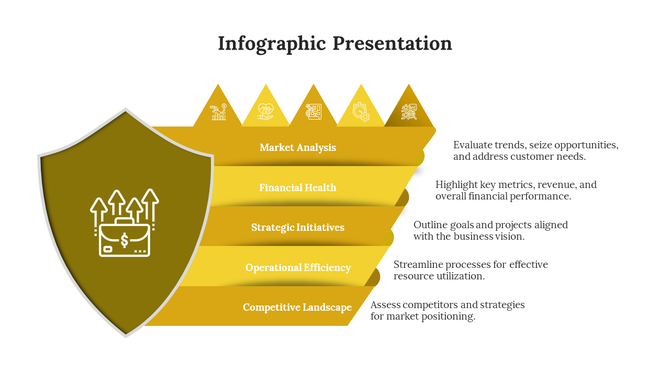 Infographic Presentation

Market Analysis

Evaluate trends, seize opportunities, and address customer needs.

Financial Health

Highlight key metrics, revenue, and overall financial performance.

Strategic Initiatives

Outline goals and projects aligned with the business vision.

Operational Efficiency

Streamline processes for effective resource utilization.

Competitive Landscape

Assess competitors and strategies for market positioning.